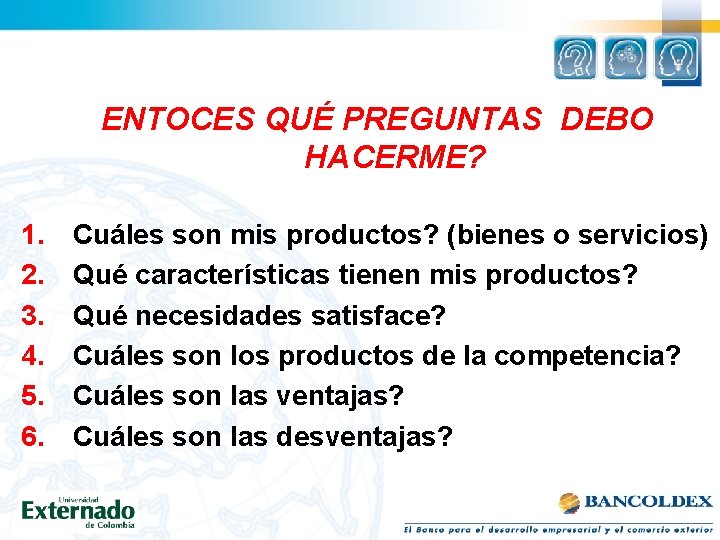 ENTOCES QUÉ PREGUNTAS DEBO HACERME?

1. Cuáles son mis productos? (bienes o servicios)
2. Qué características tienen mis productos?
3. Qué necesidades satisface?
4. Cuáles son los productos de la competencia?
5. Cuáles son las ventajas?
6. Cuáles son las desventajas?

Universidad Externado de Colombia

BANCOLDEX
El Banco para el desarrollo empresarial y el comercio exterior